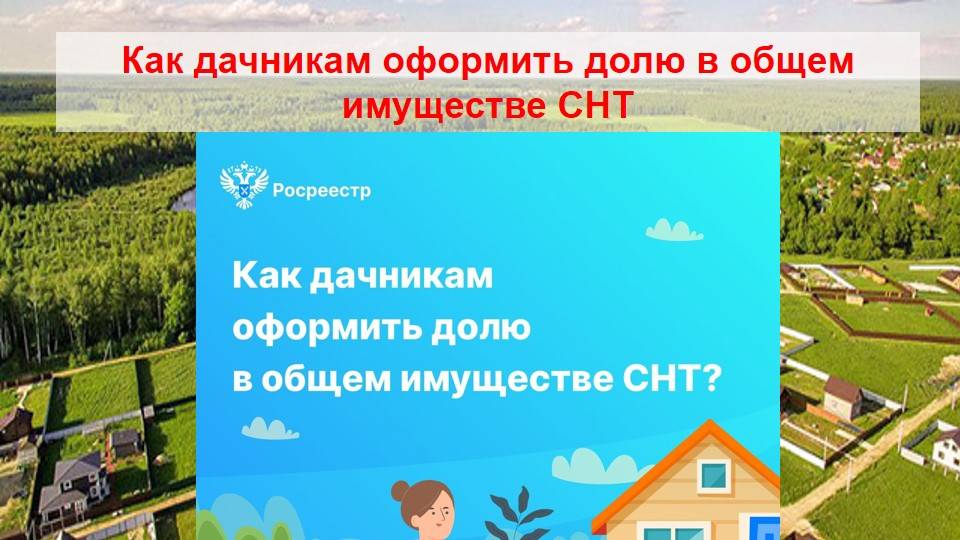 Как дачникам оформить долю в общем имуществе СНТ

Росреестр

Как дачникам оформить долю в общем имуществе СНТ?